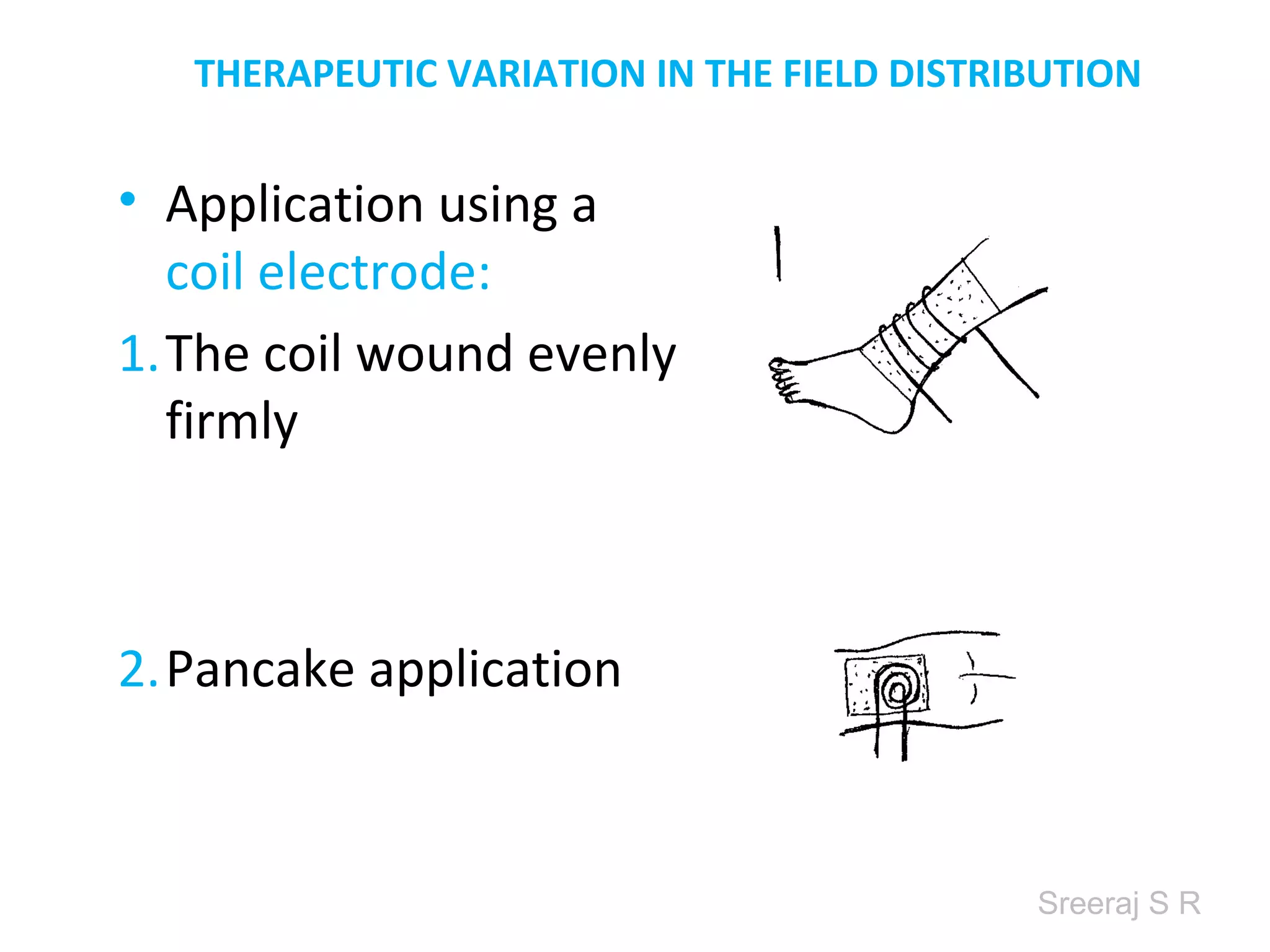 THERAPEUTIC VARIATION IN THE FIELD DISTRIBUTION

• Application using a coil electrode:

1. The coil wound evenly firmly

2. Pancake application

Sreeraj S R